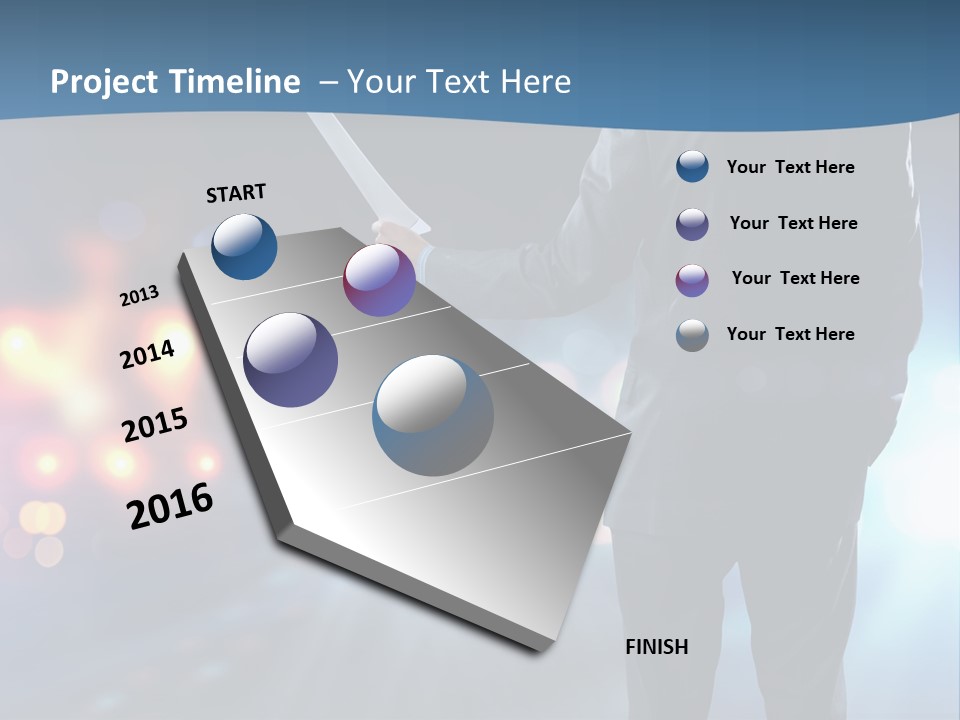 Project Timeline – Your Text Here

START

2013

2014

2015

2016

FINISH

Your Text Here

Your Text Here

Your Text Here

Your Text Here